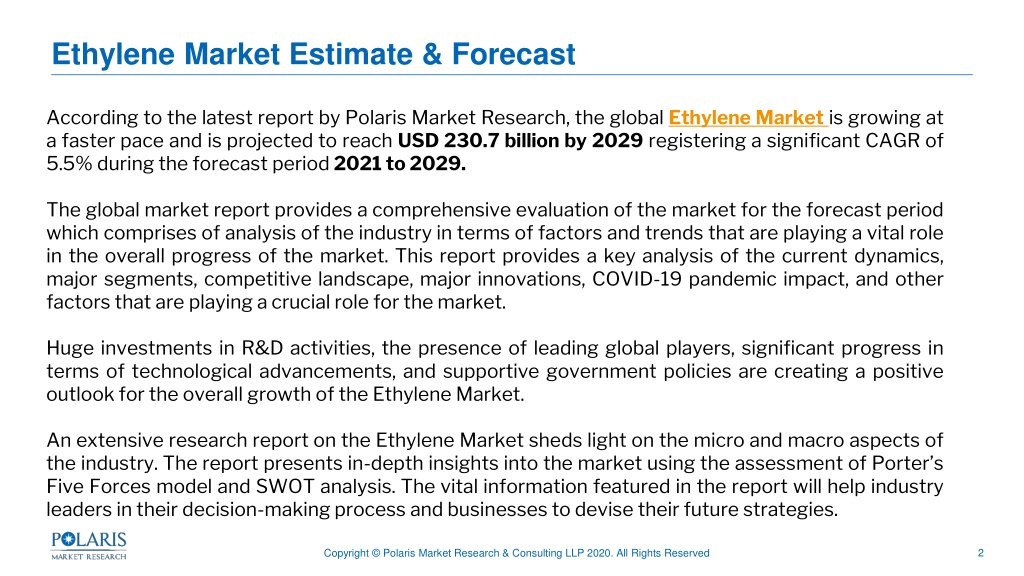 Ethylene Market Estimate & Forecast

According to the latest report by Polaris Market Research, the global Ethylene Market is growing at a faster pace and is projected to reach USD 230.7 billion by 2029 registering a significant CAGR of 5.5% during the forecast period 2021 to 2029.

The global market report provides a comprehensive evaluation of the market for the forecast period which comprises of analysis of the industry in terms of factors and trends that are playing a vital role in the overall progress of the market. This report provides a key analysis of the current dynamics, major segments, competitive landscape, major innovations, COVID-19 pandemic impact, and other factors that are playing a crucial role for the market.

Huge investments in R&D activities, the presence of leading global players, significant progress in terms of technological advancements, and supportive government policies are creating a positive outlook for the overall growth of the Ethylene Market.

An extensive research report on the Ethylene Market sheds light on the micro and macro aspects of the industry. The report presents in-depth insights into the market using the assessment of Porter's Five Forces model and SWOT analysis. The vital information featured in the report will help industry leaders in their decision-making process and businesses to devise their future strategies.

POLARIS MARKET RESEARCH

Copyright © Polaris Market Research & Consulting LLP 2020. All Rights Reserved

2